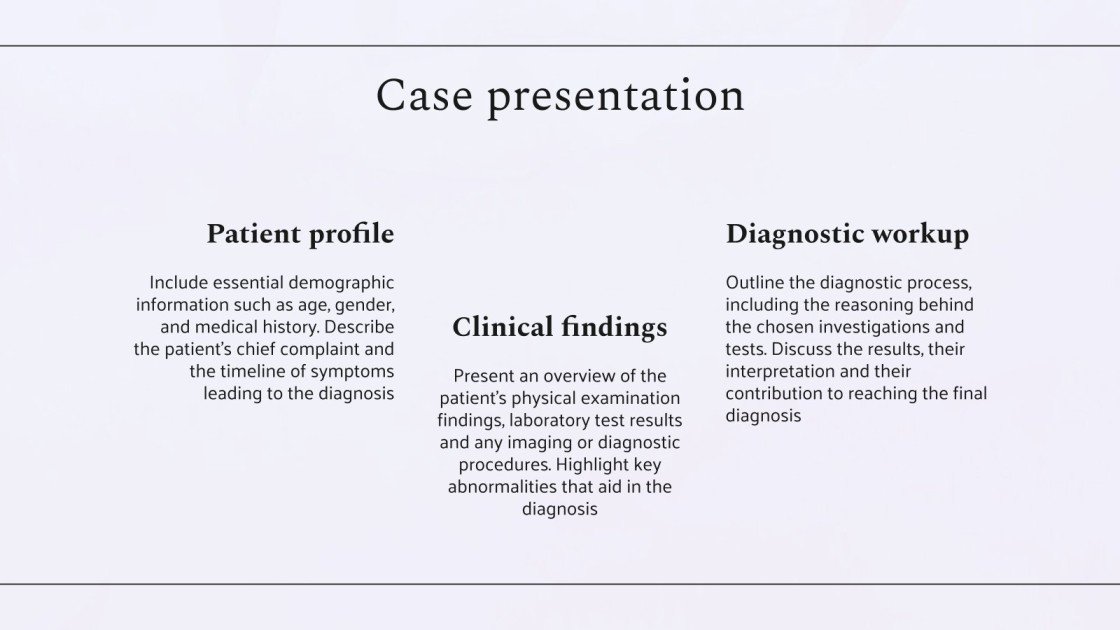 Case presentation

Patient profile

Include essential demographic information such as age, gender, and medical history. Describe the patient's chief complaint and the timeline of symptoms leading to the diagnosis

Clinical findings

Present an overview of the patient's physical examination findings, laboratory test results and any imaging or diagnostic procedures. Highlight key abnormalities that aid in the diagnosis

Diagnostic workup

Outline the diagnostic process, including the reasoning behind the chosen investigations and tests. Discuss the results, their interpretation and their contribution to reaching the final diagnosis